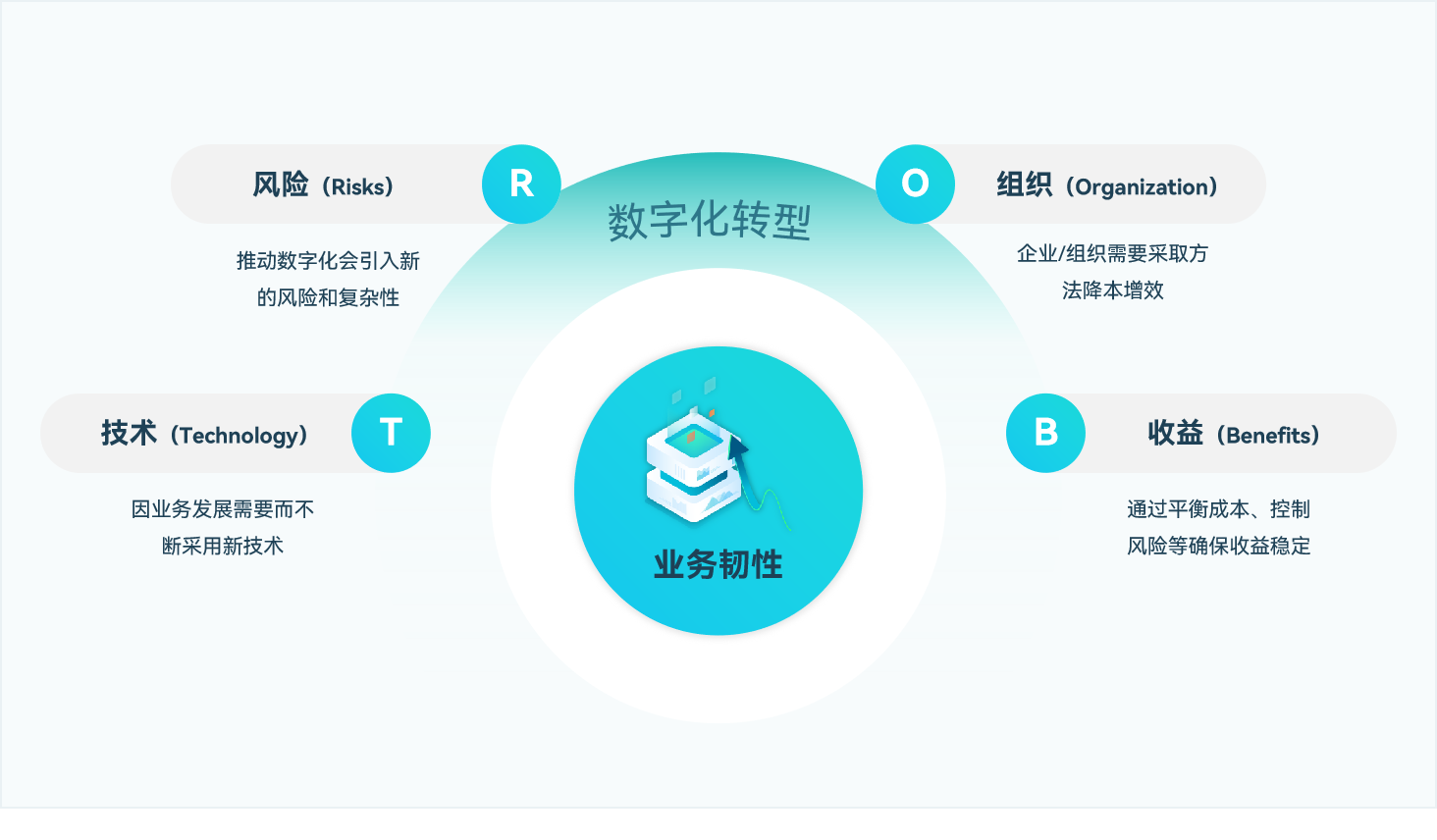 风险（Risks）

R

推动数字化会引入新的风险和复杂性

数字化转型

O

组织（Organization）

企业/组织需要采取方法降本增效

技术（Technology）

T

因业务发展需要而不断采用新技术

业务韧性

B

收益（Benefits）

通过平衡成本、控制风险等确保收益稳定